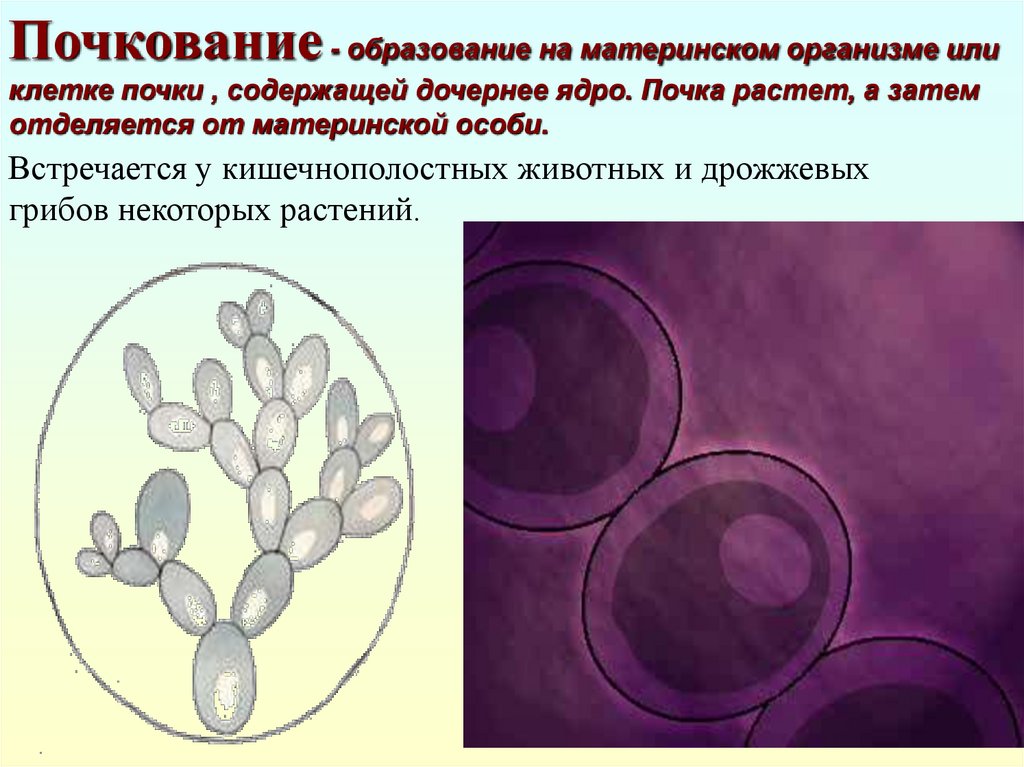 Почкование - образование на материнском организме или клетке почки , содержащей дочернее ядро. Почка растет, а затем отделяется от материнской особи.

Встречается у кишечнополостных животных и дрожжевых грибов некоторых растений.